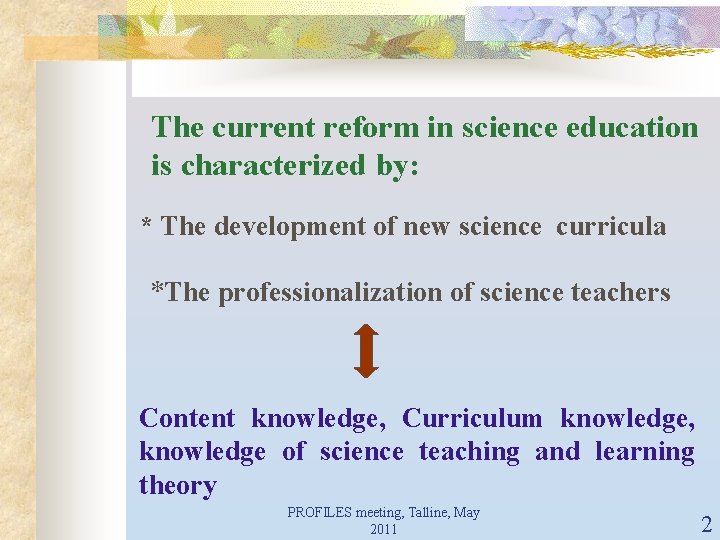 The current reform in science education is characterized by:

* The development of new science curricula

*The professionalization of science teachers

Content knowledge, Curriculum knowledge, knowledge of science teaching and learning theory

PROFILES meeting, Talline, May 2011

2